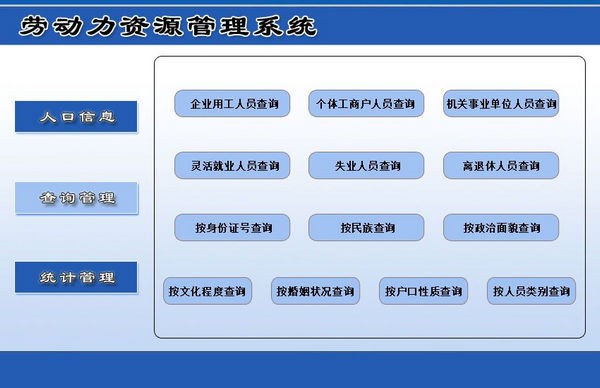 劳动力资源管理系统

人口信息

查询管理

统计管理

企业用工人员查询
个体工商户人员查询
机关事业单位人员查询
灵活就业人员查询
失业人员查询
离退休人员查询
按身份证号查询
按民族查询
按政治面貌查询
按文化程度查询
按婚姻状况查询
按户口性质查询
按人员类别查询